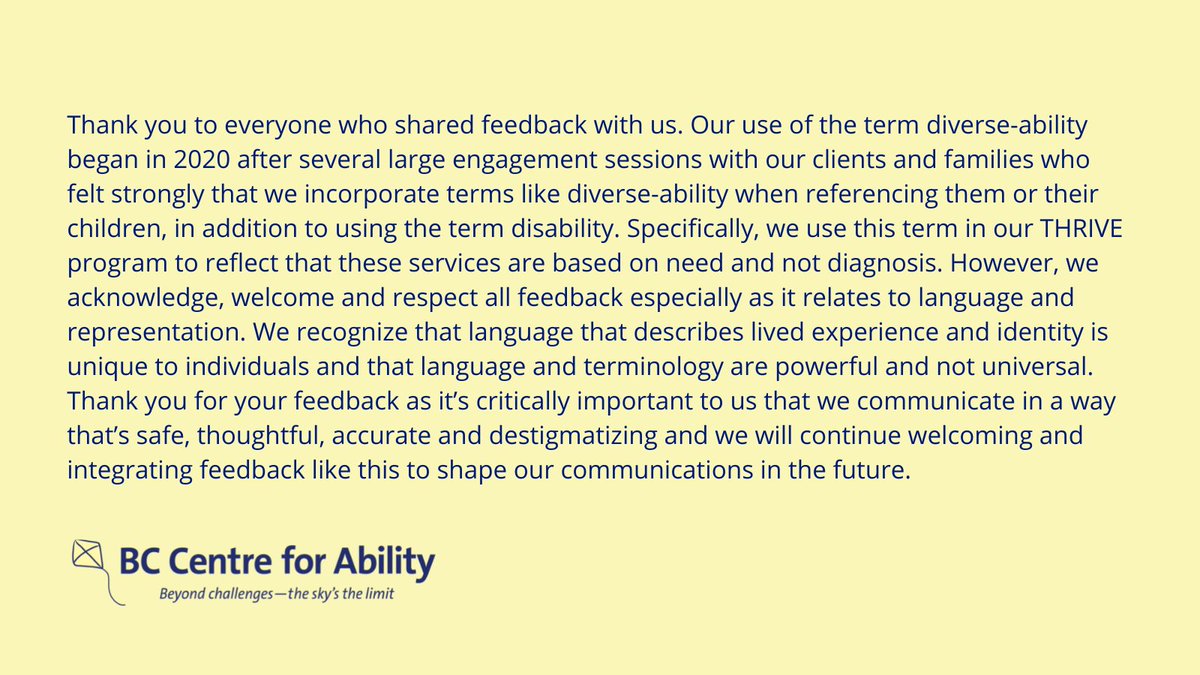 Thank you to everyone who shared feedback with us. Our use of the term diverse-ability began in 2020 after several large engagement sessions with our clients and families who felt strongly that we incorporate terms like diverse-ability when referencing them or their children, in addition to using the term disability. Specifically, we use this term in our THRIVE program to reflect that these services are based on need and not diagnosis. However, we acknowledge, welcome and respect all feedback especially as it relates to language and representation. We recognize that language that describes lived experience and identity is unique to individuals and that language and terminology are powerful and not universal. Thank you for your feedback as it's critically important to us that we communicate in a way that's safe, thoughtful, accurate and destigmatizing and we will continue welcoming and integrating feedback like this to shape our communications in the future.

BC Centre for Ability
Beyond challenges—the sky's the limit